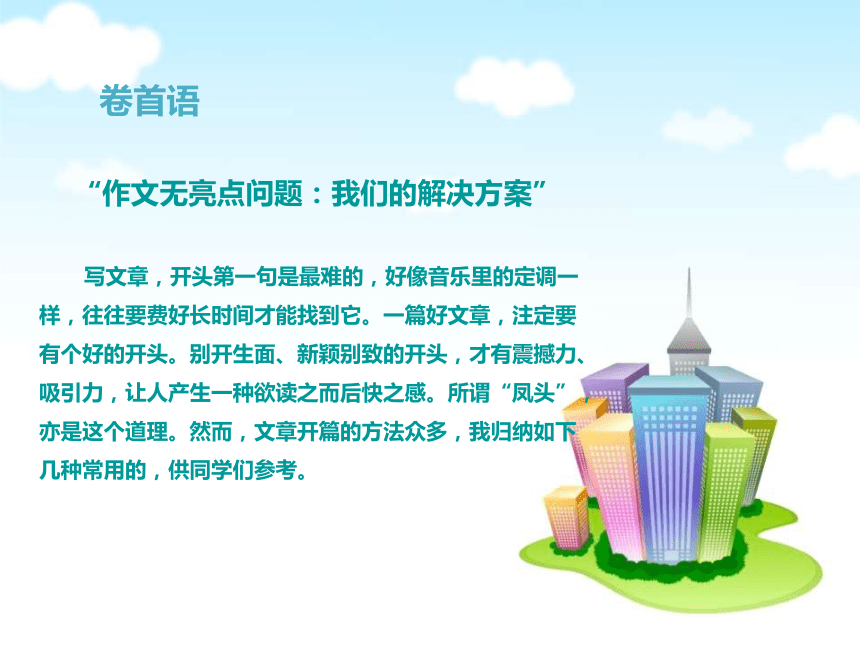 卷首语

“作文无亮点问题：我们的解决方案”

写文章，开头第一句是最难的，好像音乐里的定调一样，往往要费好长时间才能找到它。一篇好文章，注定要有个好的开头。别开生面、新颖别致的开头，才有震撼力、吸引力，让人产生一种欲读之而后快之感。所谓“凤头”亦是这个道理。然而，文章开篇的方法众多，我归纳如下几种常用的，供同学们参考。